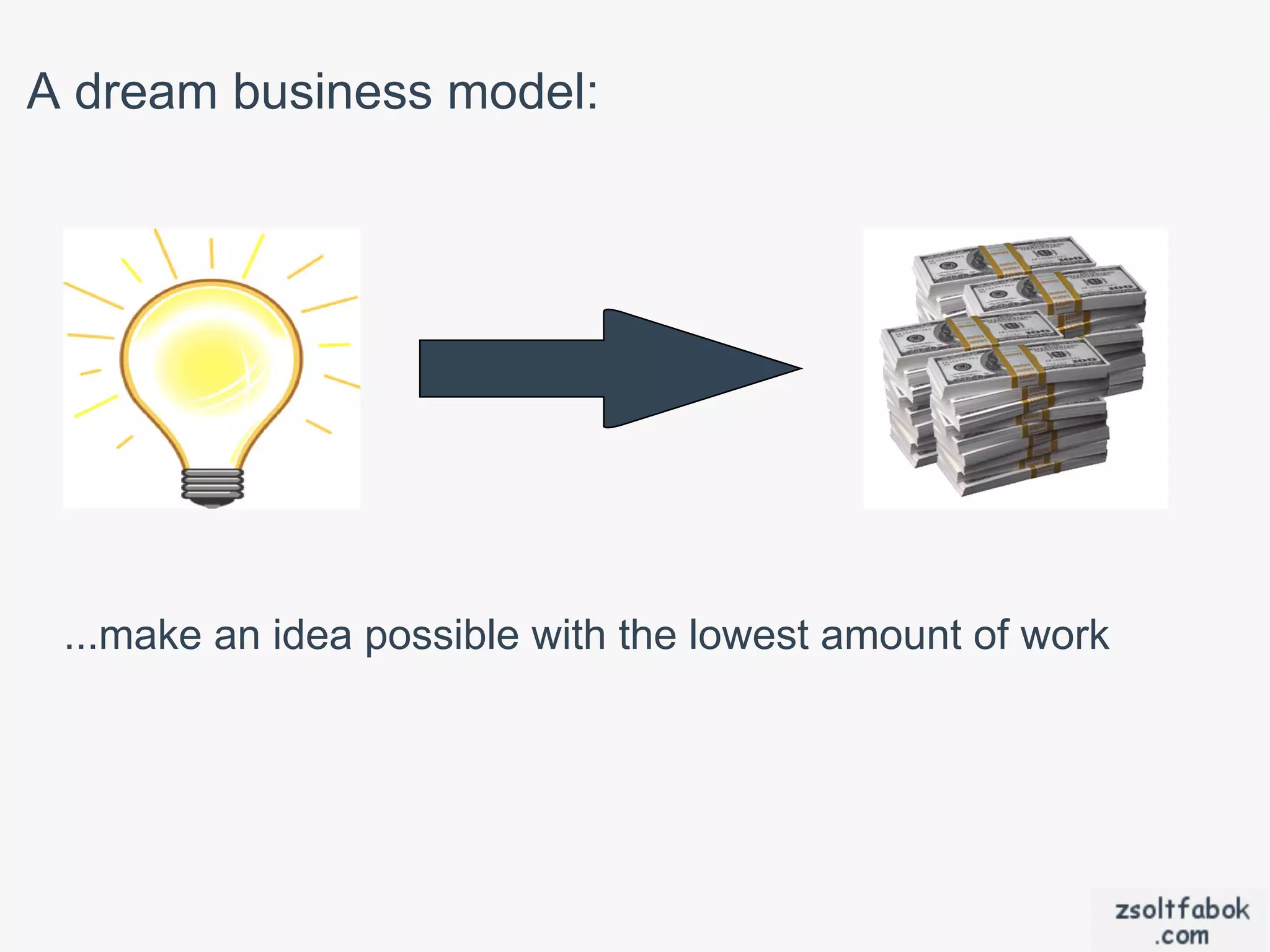 A dream business model:

...make an idea possible with the lowest amount of work

zsoltfabok
.com